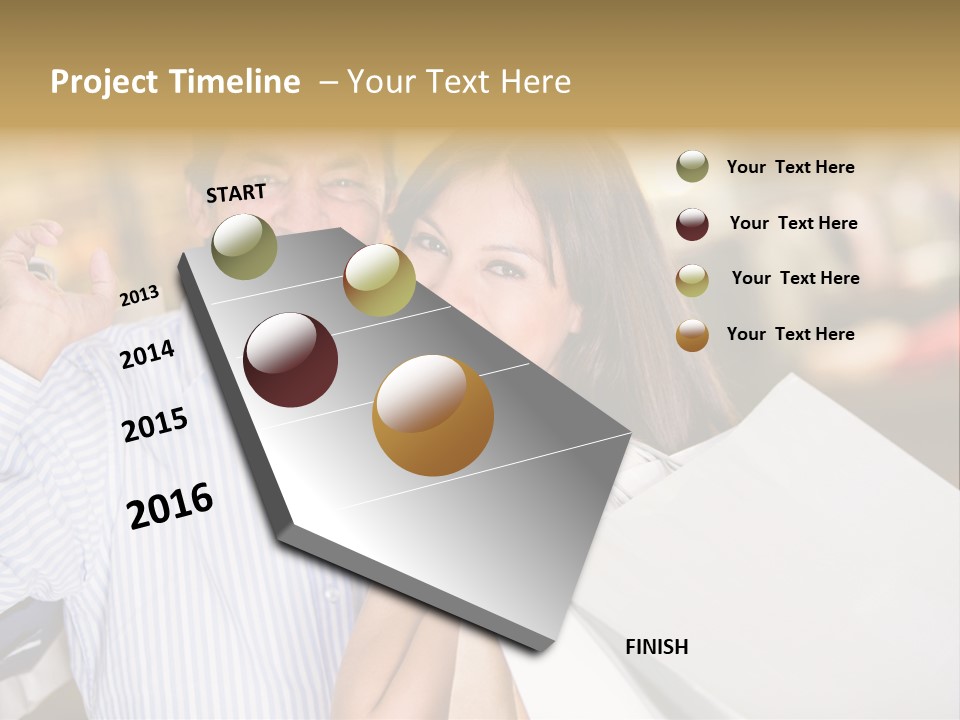 Project Timeline – Your Text Here

START

2013

2014

2015

2016

FINISH

Your Text Here

Your Text Here

Your Text Here

Your Text Here